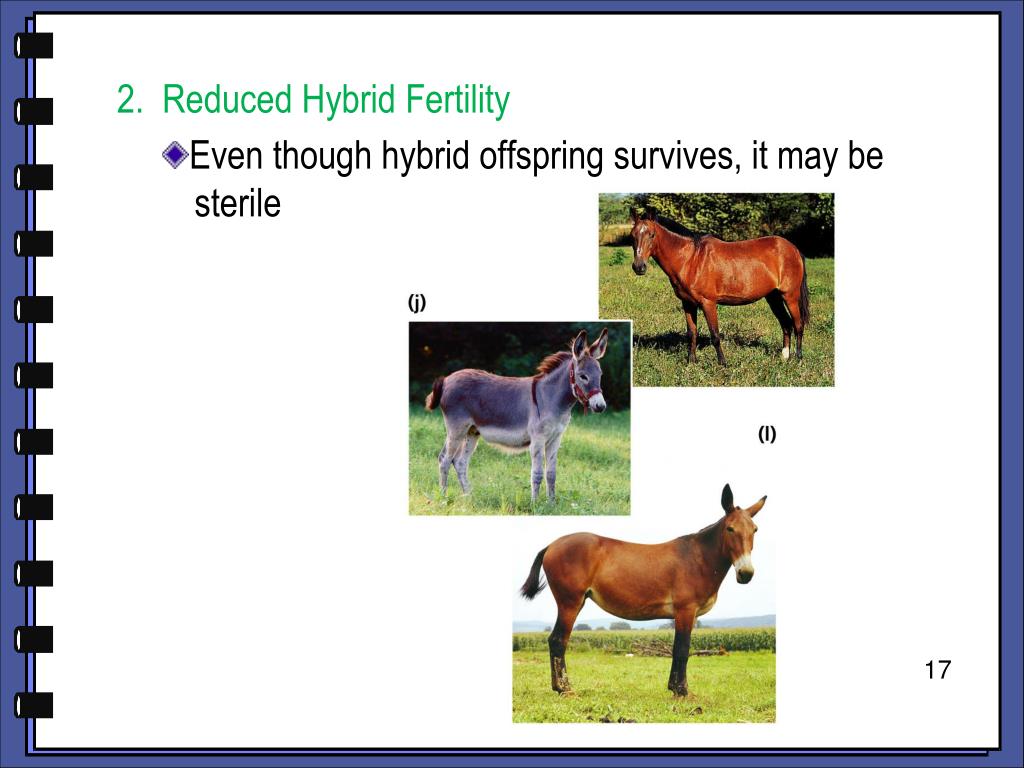 2. Reduced Hybrid Fertility

Even though hybrid offspring survives, it may be sterile

(j)

(l)

17